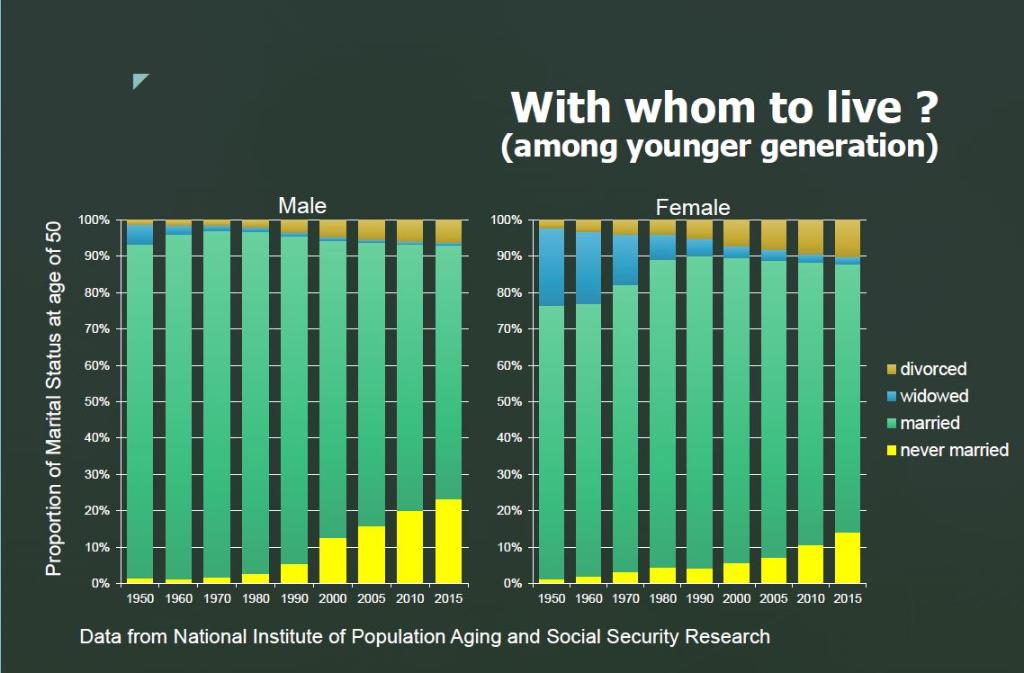 With whom to live ?
(among younger generation)

Male

Proportion of Marital Status at age of 50

100%
90%
80%
70%
60%
50%
40%
30%
20%
10%
0%

1950 1960 1970 1980 1990 2000 2005 2010 2015

Female

100%
90%
80%
70%
60%
50%
40%
30%
20%
10%
0%

1950 1960 1970 1980 1990 2000 2005 2010 2015

divorced
widowed
married
never married

Data from National Institute of Population Aging and Social Security Research